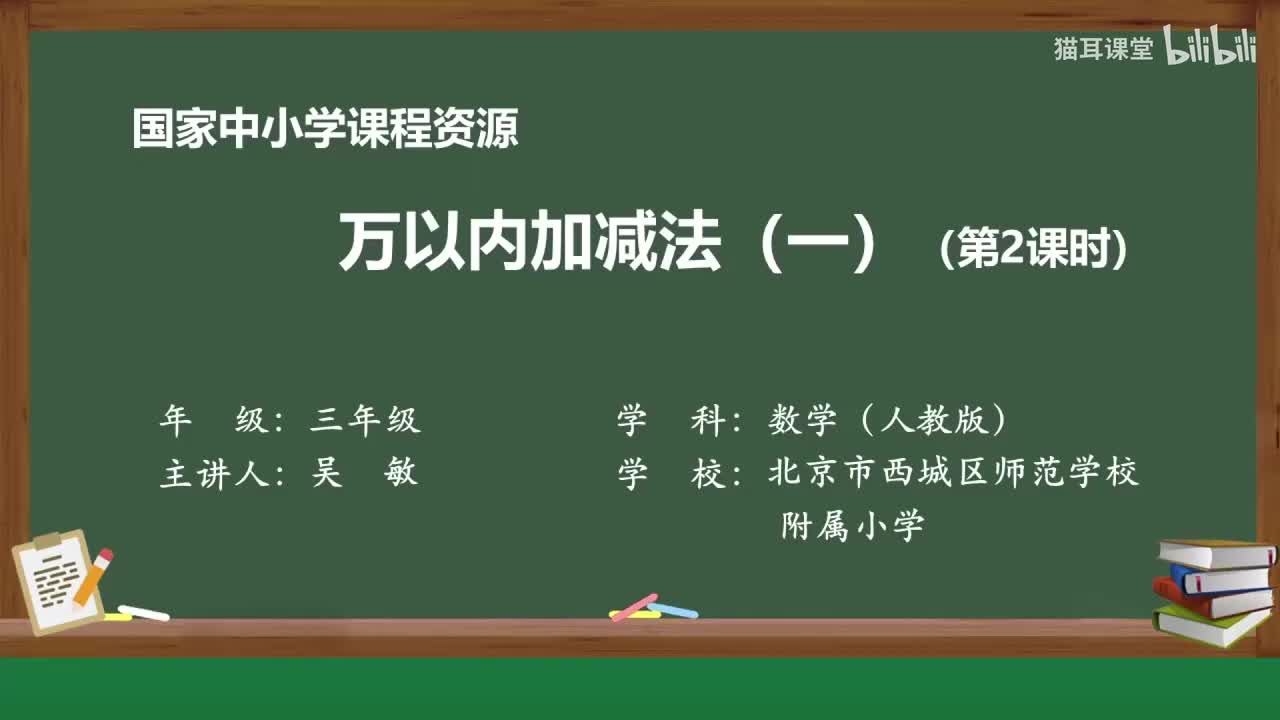 猫耳课堂 bilibili

国家中小学课程资源

万以内加减法（一）（第2课时）

年　级：三年级

主讲人：吴　敏

学　科：数学（人教版）

学　校：北京市西城区师范学校附属小学